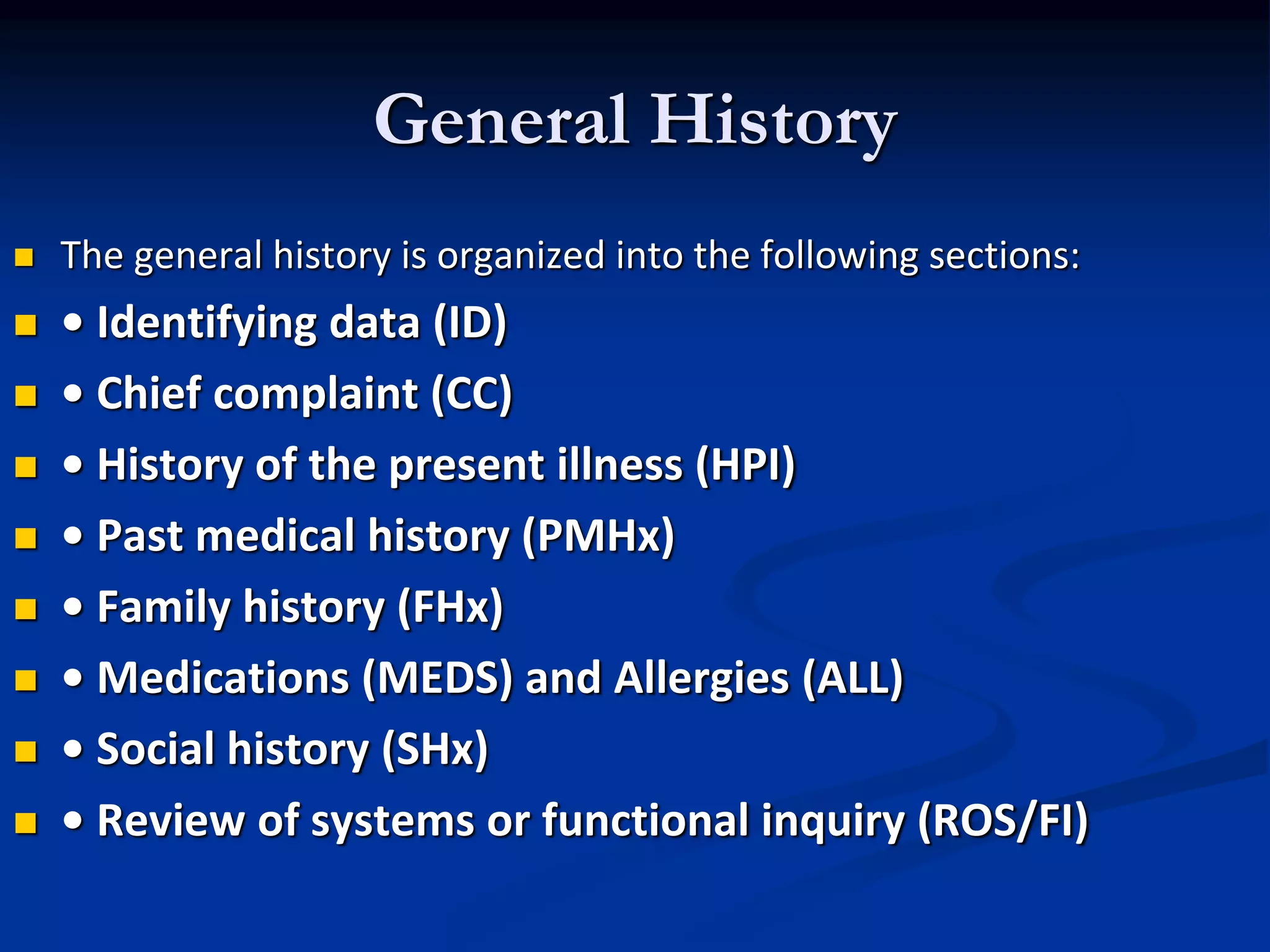 General History

The general history is organized into the following sections:

• Identifying data (ID)

• Chief complaint (CC)

• History of the present illness (HPI)

• Past medical history (PMHx)

• Family history (FHx)

• Medications (MEDS) and Allergies (ALL)

• Social history (SHx)

• Review of systems or functional inquiry (ROS/FI)